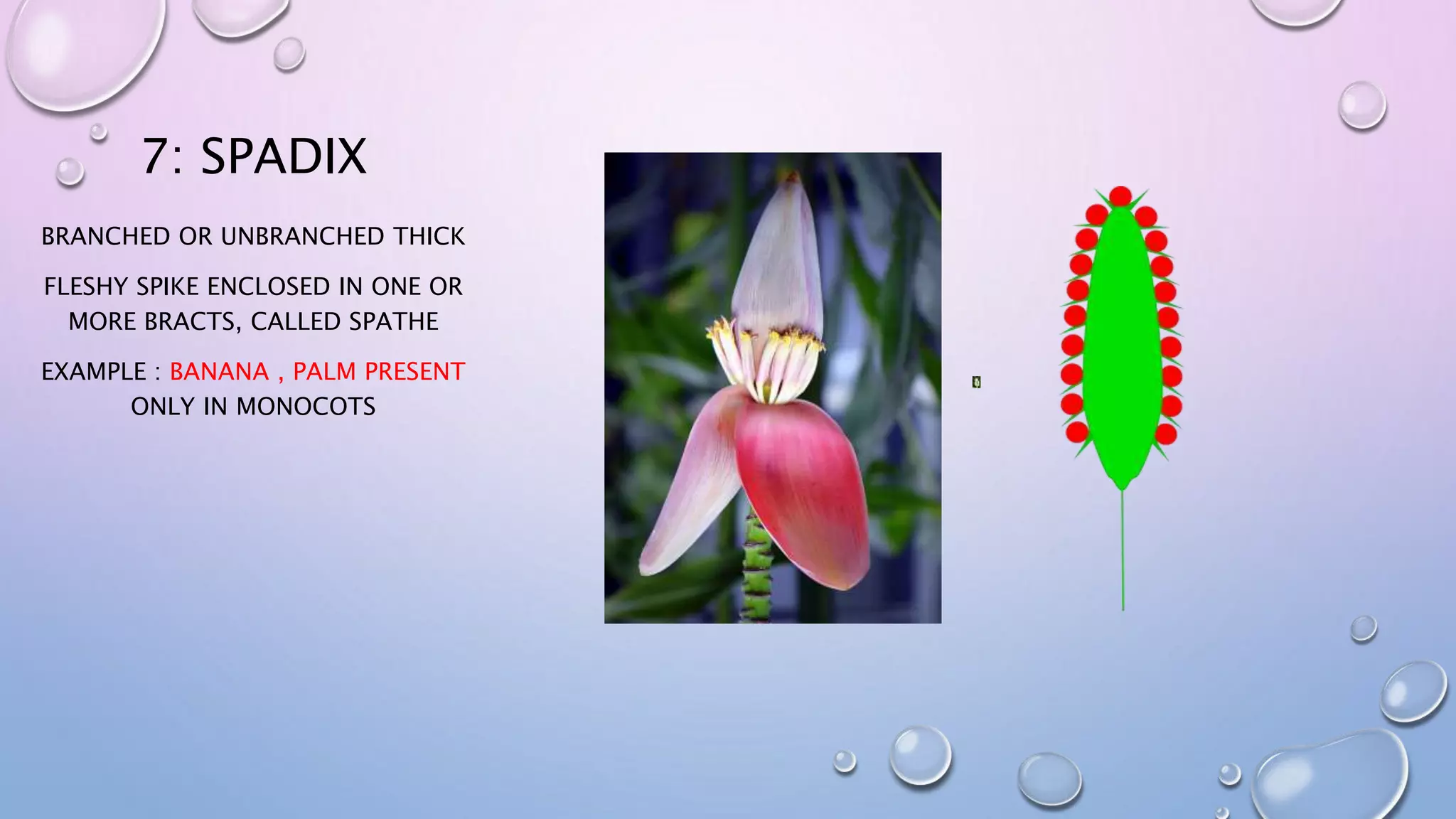 7: SPADIX

BRANCHED OR UNBRANCHED THICK

FLESHY SPIKE ENCLOSED IN ONE OR MORE BRACTS, CALLED SPATHE

EXAMPLE : BANANA , PALM PRESENT ONLY IN MONOCOTS